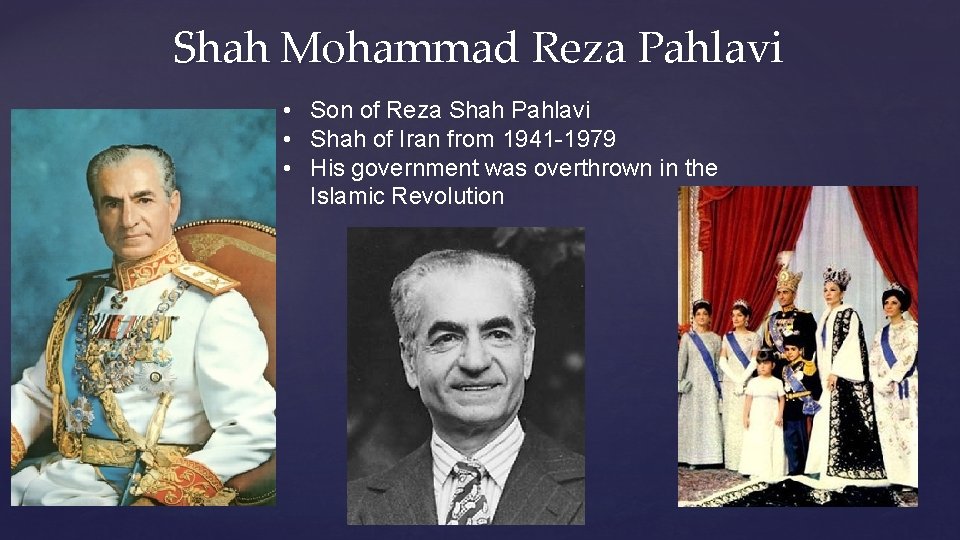 Shah Mohammad Reza Pahlavi

• Son of Reza Shah Pahlavi
• Shah of Iran from 1941-1979
• His government was overthrown in the Islamic Revolution